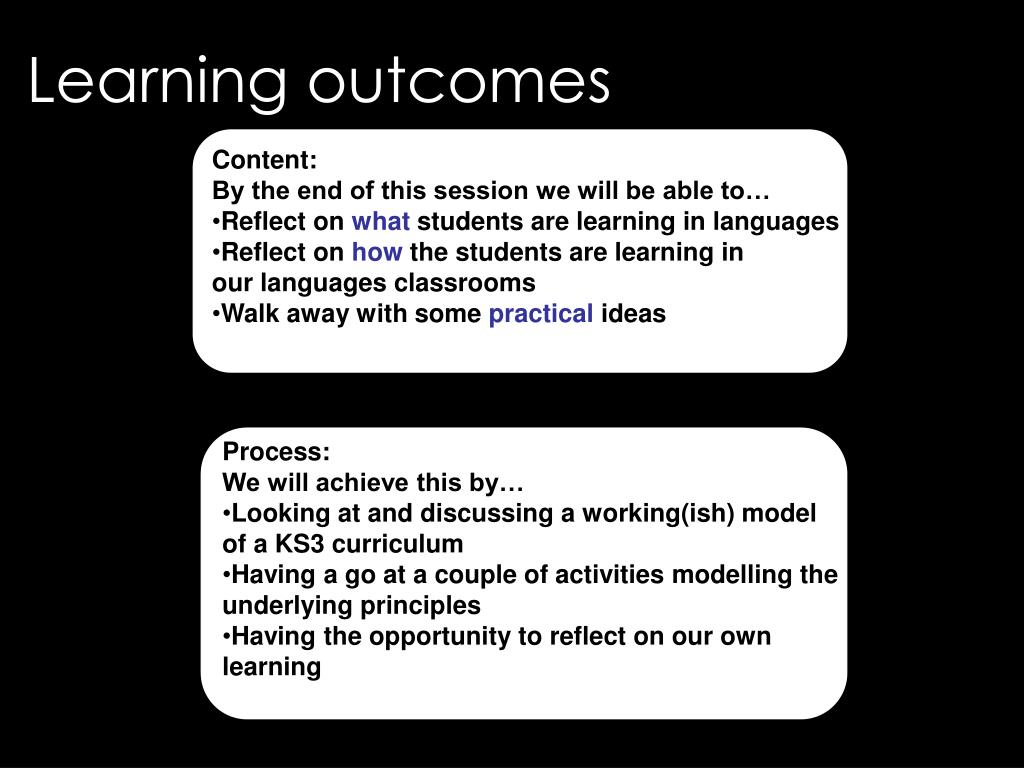 Learning outcomes

Content:
By the end of this session we will be able to…
•Reflect on what students are learning in languages
•Reflect on how the students are learning in our languages classrooms
•Walk away with some practical ideas

Process:
We will achieve this by…
•Looking at and discussing a working(ish) model of a KS3 curriculum
•Having a go at a couple of activities modelling the underlying principles
•Having the opportunity to reflect on our own learning